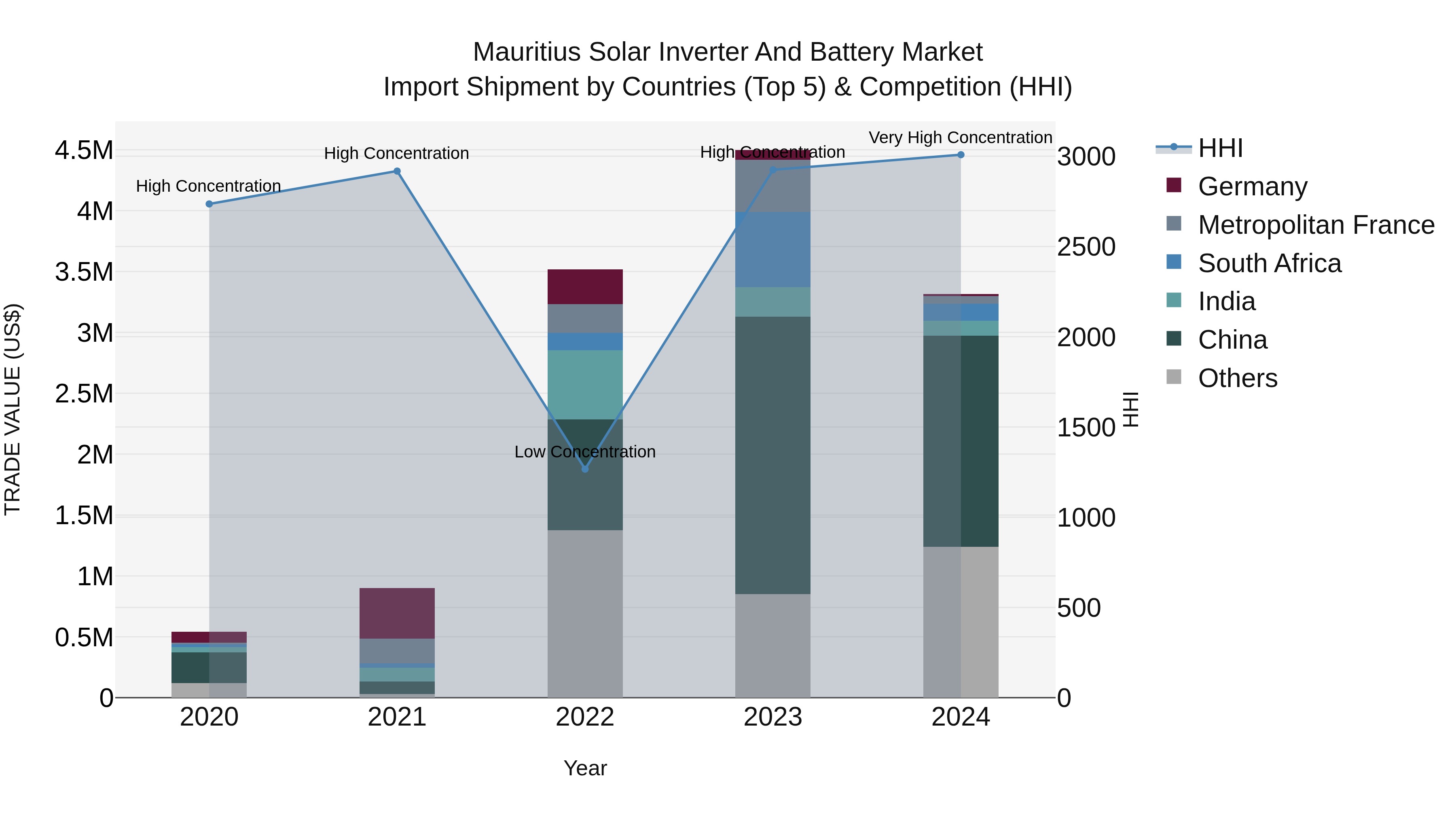 Mauritius Solar Inverter And Battery Market
Import Shipment by Countries (Top 5) & Competition (HHI)

TRADE VALUE (US$)

4.5M
4M
3.5M
3M
2.5M
2M
1.5M
1M
0.5M
0

High Concentration
High Concentration
Low Concentration
High Concentration
Very High Concentration

2020
2021
2022
2023
2024

Year

3000
2500
2000
1500
1000
500
0

HHI

HHI
Germany
Metropolitan France
South Africa
India
China
Others